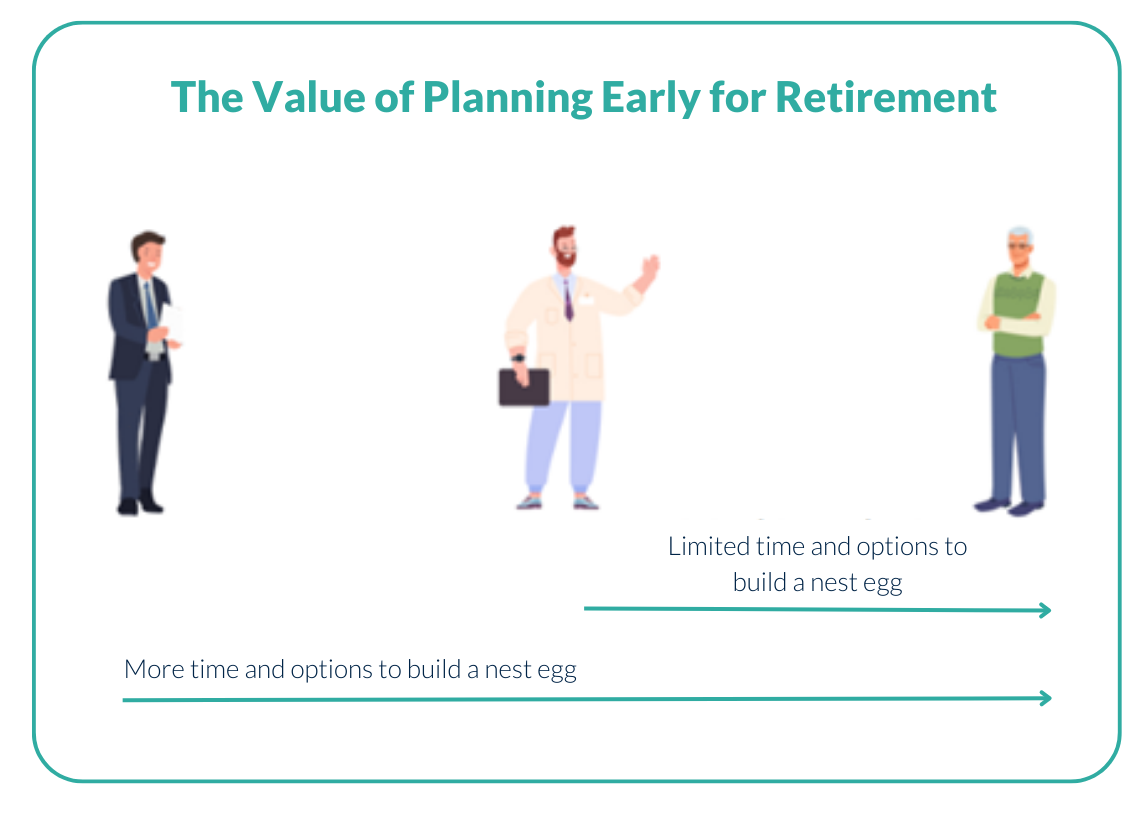 The Value of Planning Early for Retirement

Limited time and options to build a nest egg

More time and options to build a nest egg